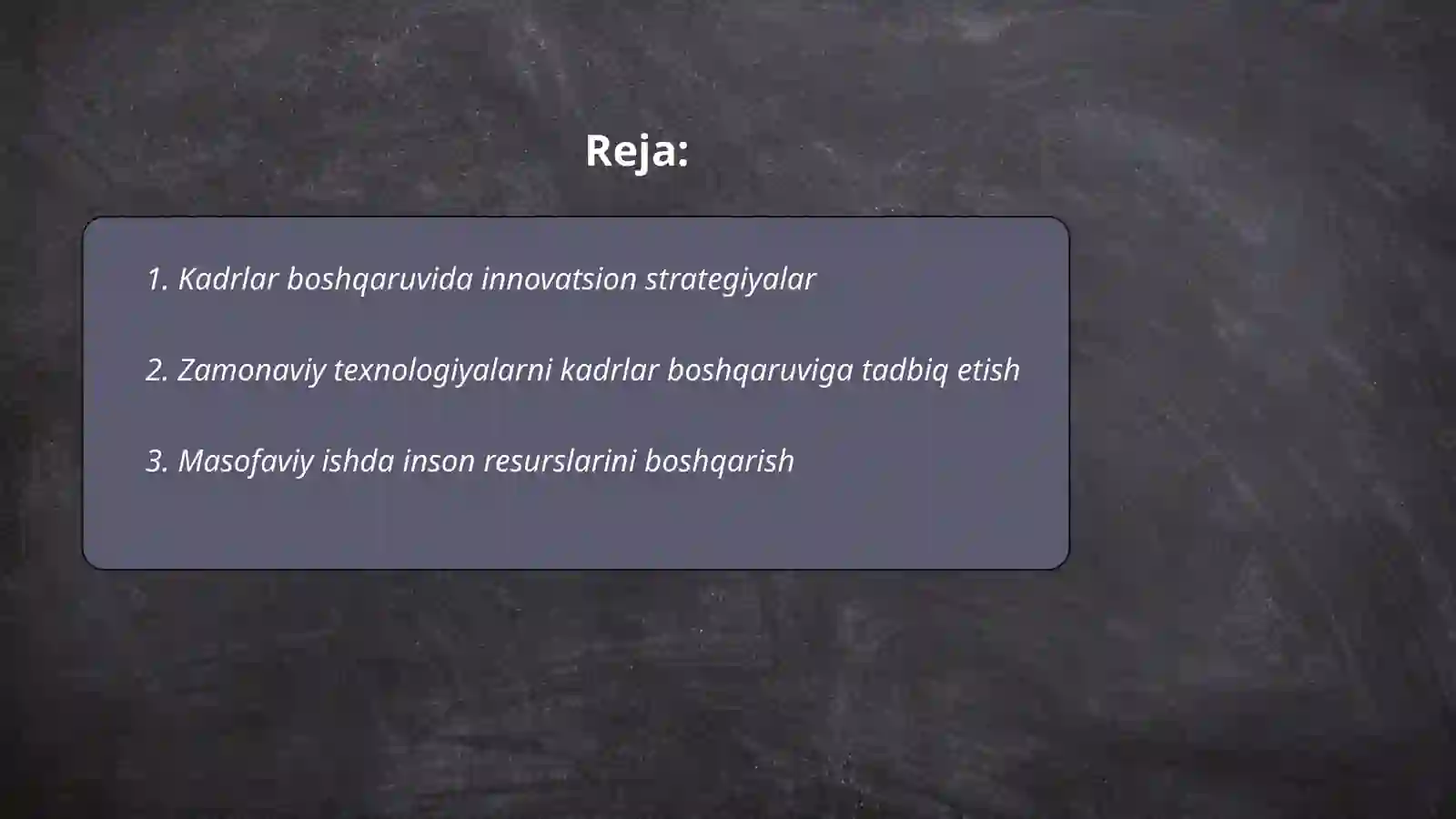 Reja:

1. Kadrlar boshqaruvida innovatsion strategiyalar

2. Zamonaviy texnologiyalarni kadrlar boshqaruviga tadbiq etish

3. Masofaviy ishda inson resurslarini boshqarish